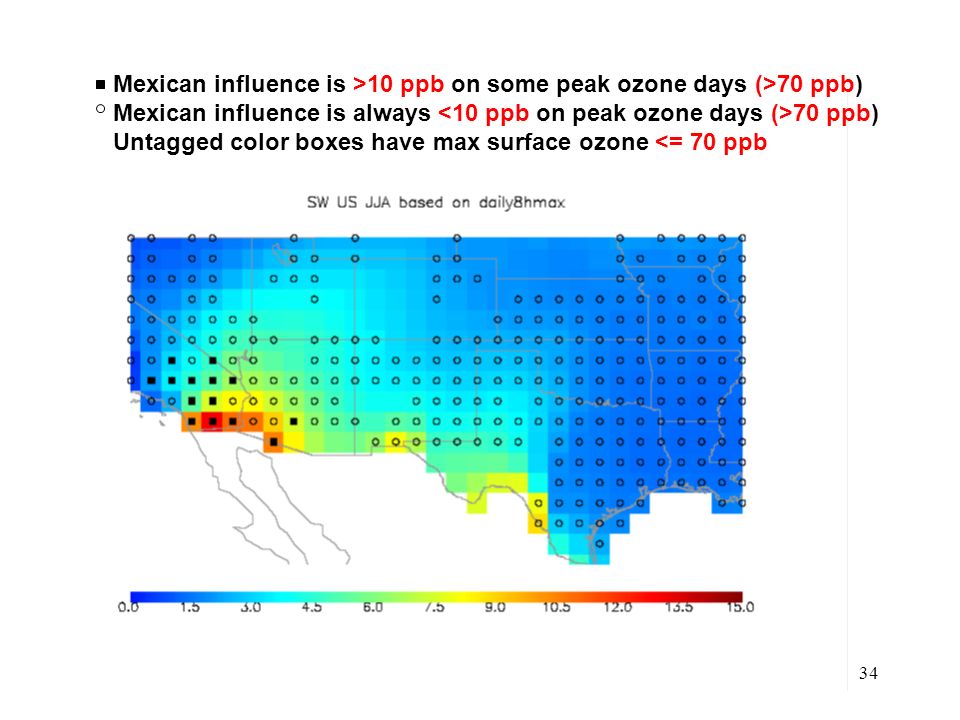 ■ Mexican influence is >10 ppb on some peak ozone days (>70 ppb)
○ Mexican influence is always <10 ppb on peak ozone days (>70 ppb)
Untagged color boxes have max surface ozone <= 70 ppb

SW US JJA based on daily8hmax

0.0 1.5 3.0 4.5 6.0 7.5 9.0 10.5 12.0 13.5 15.0

34